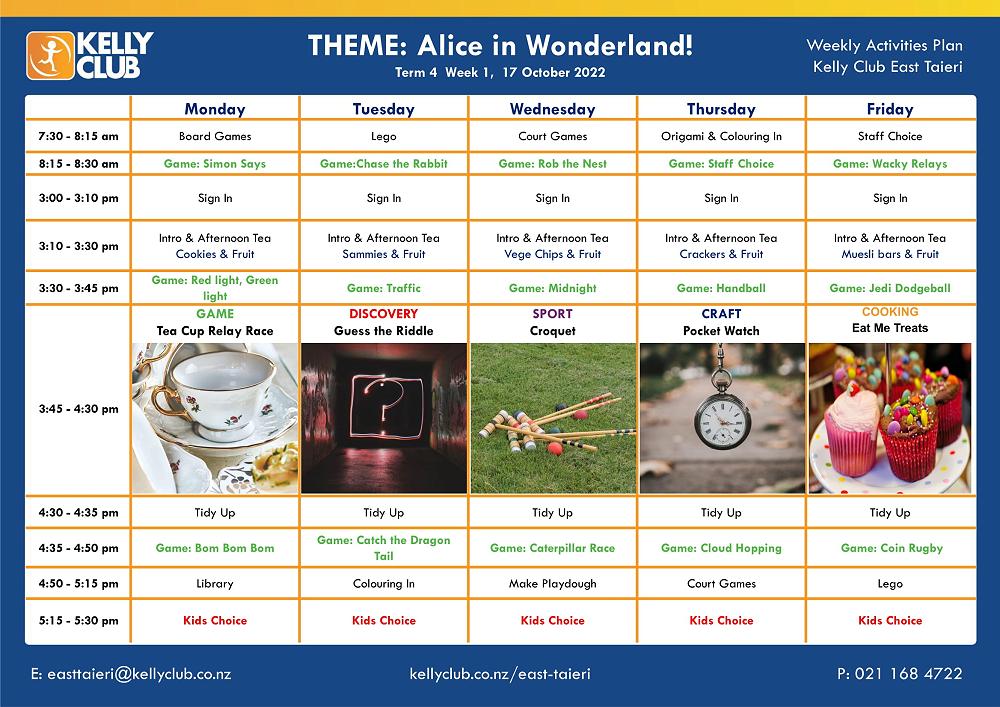 KELLY CLUB

THEME: Alice in Wonderland!
Term 4 Week 1, 17 October 2022

Weekly Activities Plan
Kelly Club East Taieri

| | Monday | Tuesday | Wednesday | Thursday | Friday |
|---|---|---|---|---|---|
| 7:30 - 8:15 am | Board Games | Lego | Court Games | Origami & Colouring In | Staff Choice |
| 8:15 - 8:30 am | Game: Simon Says | Game:Chase the Rabbit | Game: Rob the Nest | Game: Staff Choice | Game: Wacky Relays |
| 3:00 - 3:10 pm | Sign In | Sign In | Sign In | Sign In | Sign In |
| 3:10 - 3:30 pm | Intro & Afternoon Tea Cookies & Fruit | Intro & Afternoon Tea Sammies & Fruit | Intro & Afternoon Tea Vege Chips & Fruit | Intro & Afternoon Tea Crackers & Fruit | Intro & Afternoon Tea Muesli bars & Fruit |
| 3:30 - 3:45 pm | Game: Red light, Green light | Game: Traffic | Game: Midnight | Game: Handball | Game: Jedi Dodgeball |
| 3:45 - 4:30 pm | GAME Tea Cup Relay Race | DISCOVERY Guess the Riddle | SPORT Croquet | CRAFT Pocket Watch | COOKING Eat Me Treats |
| 4:30 - 4:35 pm | Tidy Up | Tidy Up | Tidy Up | Tidy Up | Tidy Up |
| 4:35 - 4:50 pm | Game: Bom Bom Bom | Game: Catch the Dragon Tail | Game: Caterpillar Race | Game: Cloud Hopping | Game: Coin Rugby |
| 4:50 - 5:15 pm | Library | Colouring In | Make Playdough | Court Games | Lego |
| 5:15 - 5:30 pm | Kids Choice | Kids Choice | Kids Choice | Kids Choice | Kids Choice |

E: easttaieri@kellyclub.co.nz
kellyclub.co.nz/east-taieri
P: 021 168 4722